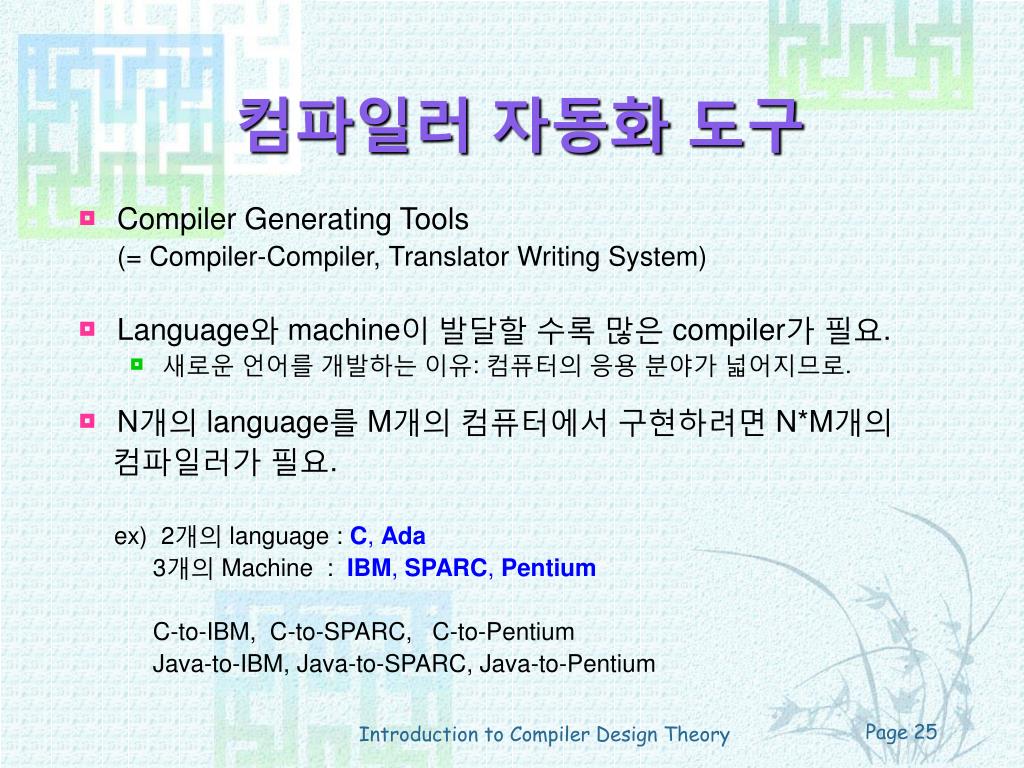 컴파일러 자동화 도구

Compiler Generating Tools
(= Compiler-Compiler, Translator Writing System)

Language와 machine이 발달할 수록 많은 compiler가 필요.

새로운 언어를 개발하는 이유: 컴퓨터의 응용 분야가 넓어지므로.

N개의 language를 M개의 컴퓨터에서 구현하려면 N*M개의 컴파일러가 필요.

ex) 2개의 language : C, Ada
3개의 Machine : IBM, SPARC, Pentium

C-to-IBM, C-to-SPARC, C-to-Pentium
Java-to-IBM, Java-to-SPARC, Java-to-Pentium

Introduction to Compiler Design Theory

Page 25